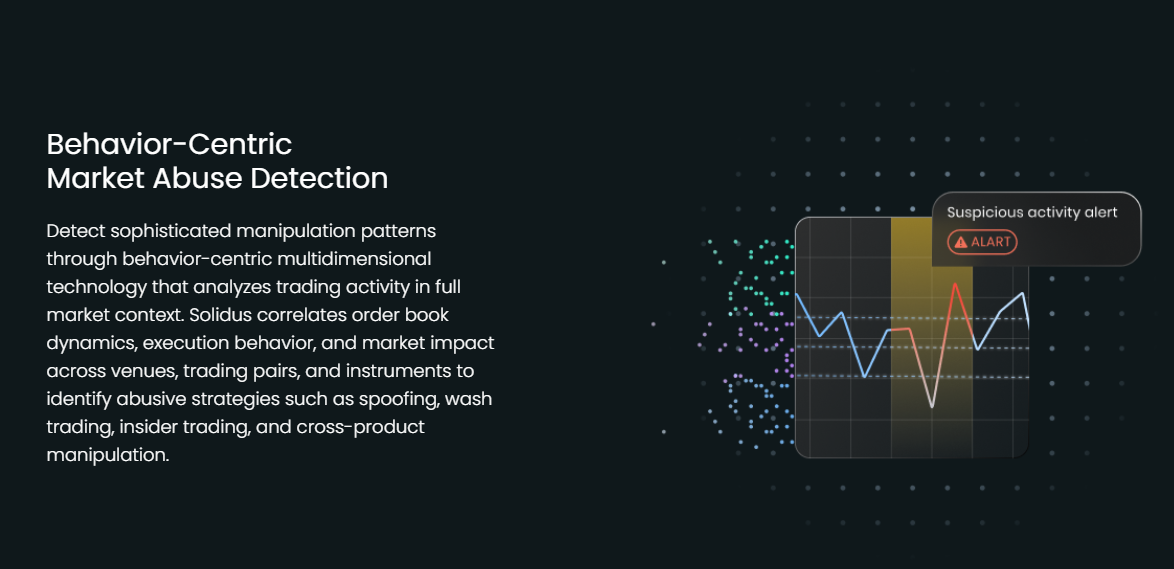 Behavior-Centric
Market Abuse Detection

Detect sophisticated manipulation patterns through behavior-centric multidimensional technology that analyzes trading activity in full market context. Solidus correlates order book dynamics, execution behavior, and market impact across venues, trading pairs, and instruments to identify abusive strategies such as spoofing, wash trading, insider trading, and cross-product manipulation.

Suspicious activity alert
ALART